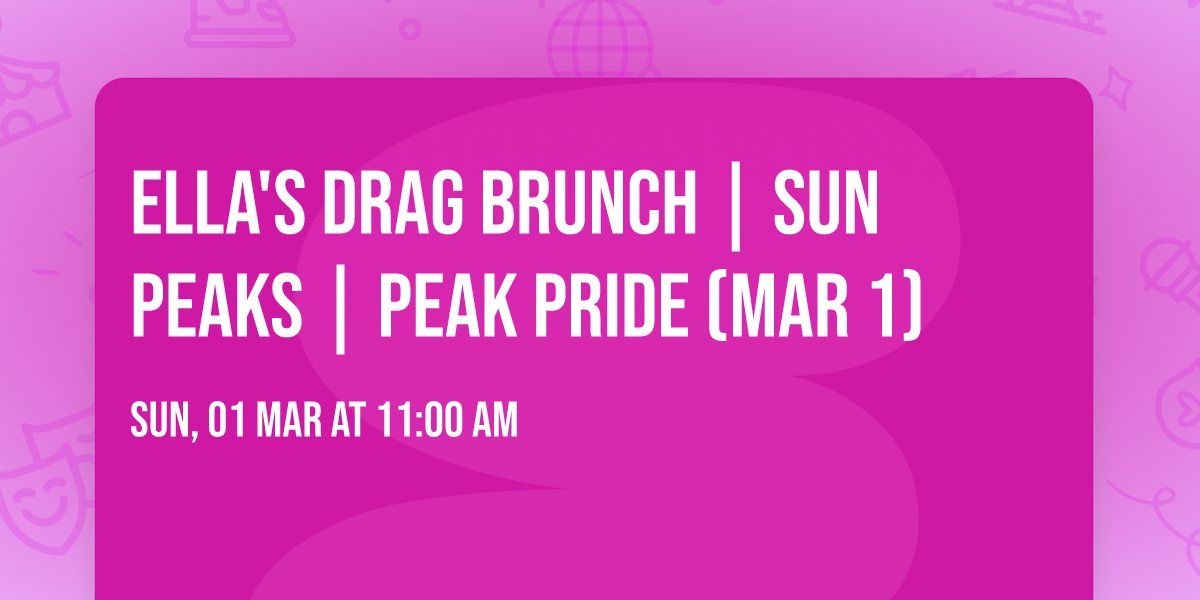 ELLA'S DRAG BRUNCH | SUN PEAKS | PEAK PRIDE (MAR 1)

SUN, 01 MAR AT 11:00 AM